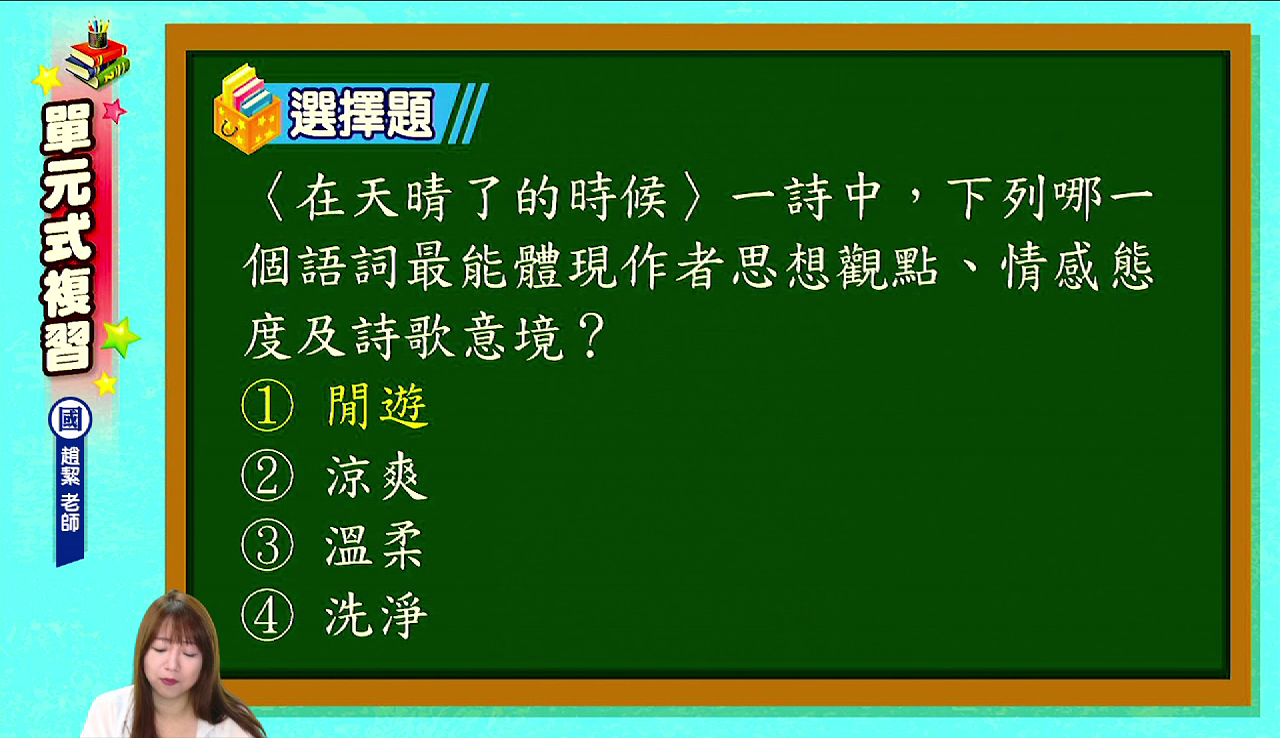 單元式複習

國

趙絜 老師

選擇題

〈在天晴了的時候〉一詩中，下列哪一個語詞最能體現作者思想觀點、情感態度及詩歌意境？

① 閒遊
② 涼爽
③ 溫柔
④ 洗淨